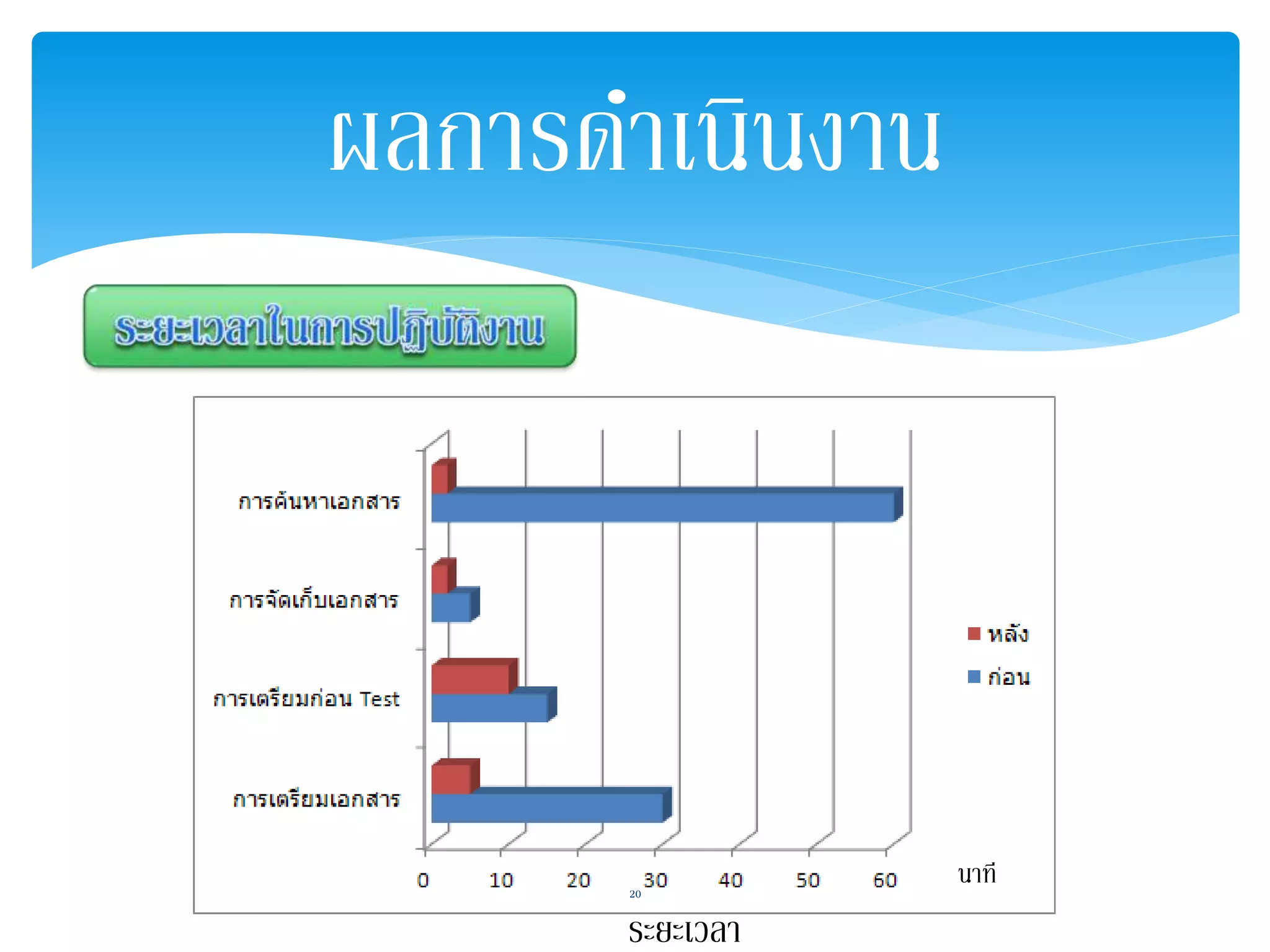 ผลการดำเนินงาน

ระยะเวลาในการปฏิบัติงาน

การค้นหาเอกสาร

การจัดเก็บเอกสาร

การเตรียมก่อน Test

การเตรียมเอกสาร

หลัง

ก่อน

0 10 20 30 40 50 60

นาที

20

ระยะเวลา